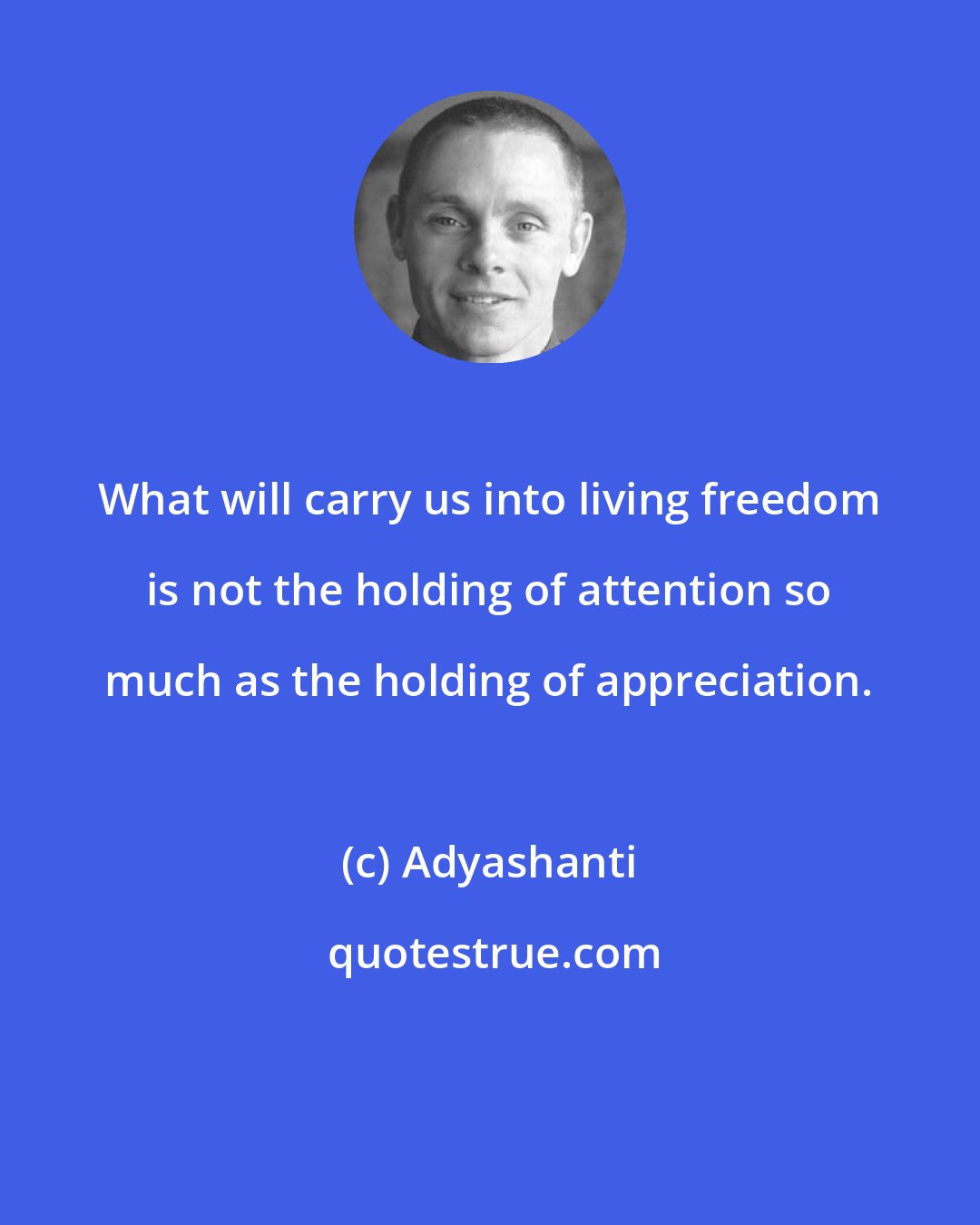 What will carry us into living freedom is not the holding of attention so much as the holding of appreciation.

(c) Adyashanti

quotestrue.com